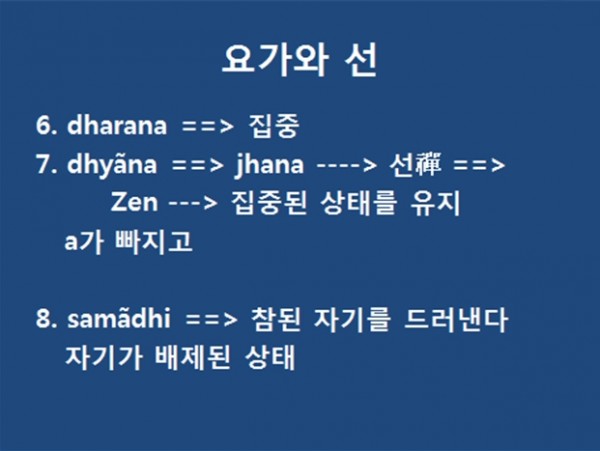 요가와 선

6. dharana ==> 집중

7. dhyãna ==> jhana ----> 선禪 ==> Zen ---> 집중된 상태를 유지
a가 빠지고

8. samãdhi ==> 참된 자기를 드러낸다
자기가 배제된 상태